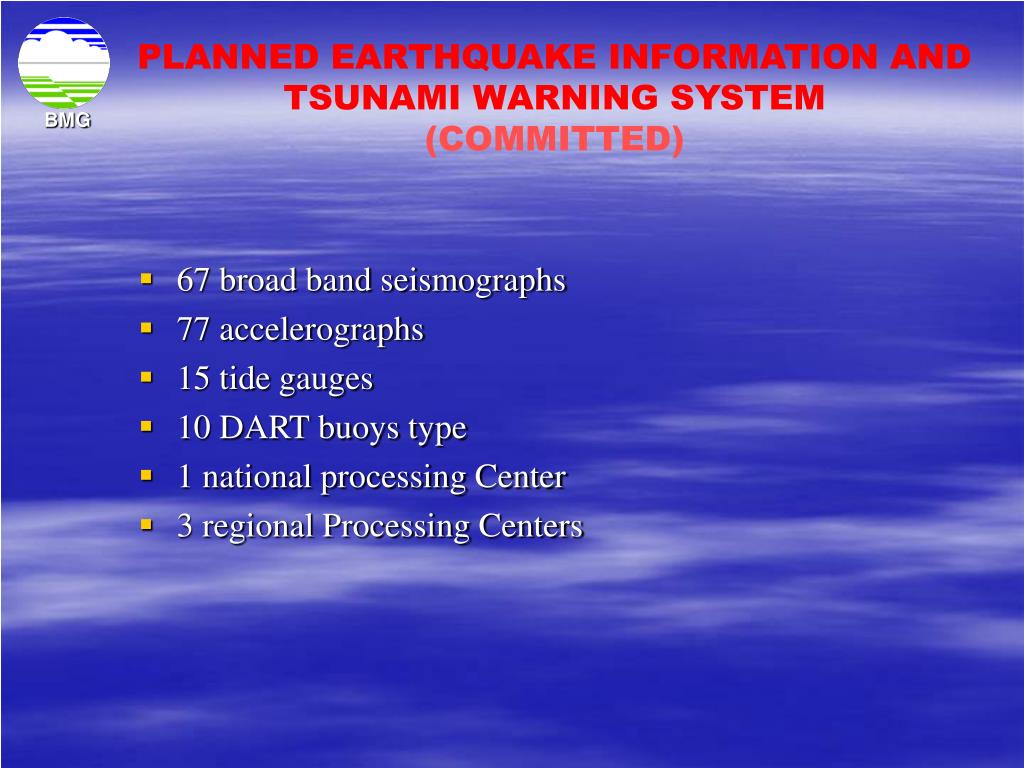 BMG

PLANNED EARTHQUAKE INFORMATION AND TSUNAMI WARNING SYSTEM (COMMITTED)

- 67 broad band seismographs
- 77 accelerographs
- 15 tide gauges
- 10 DART buoys type
- 1 national processing Center
- 3 regional Processing Centers